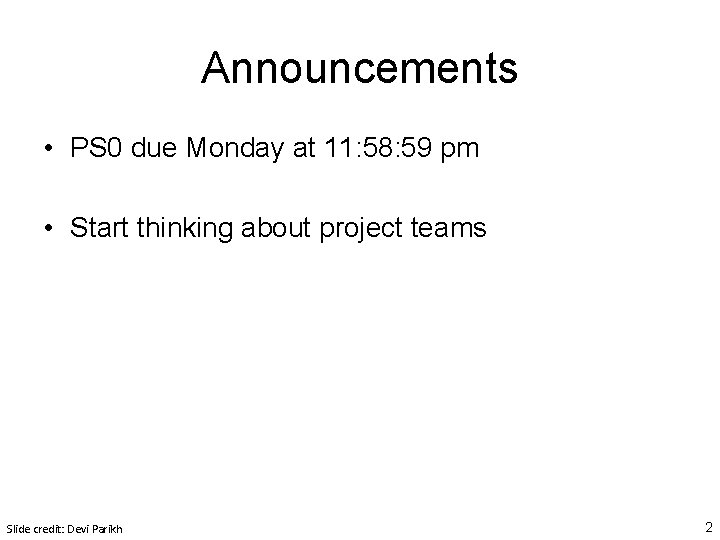 Announcements

• PS0 due Monday at 11:58:59 pm

• Start thinking about project teams

Slide credit: Devi Parikh

2